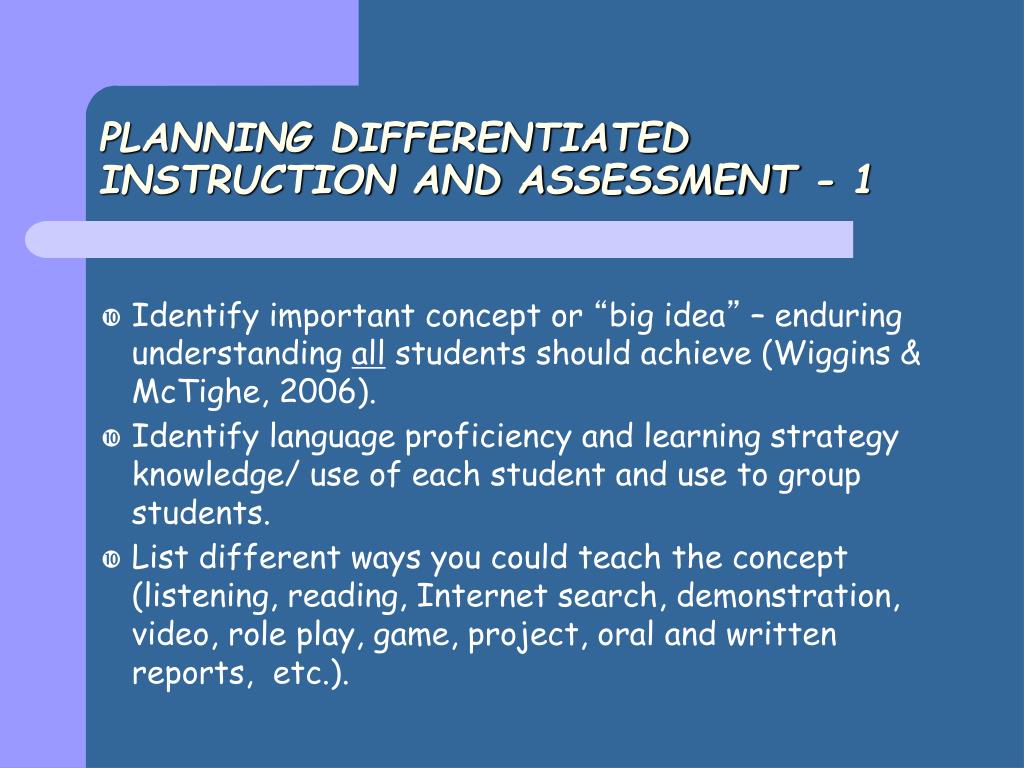 PLANNING DIFFERENTIATED INSTRUCTION AND ASSESSMENT - 1

Identify important concept or “big idea” – enduring understanding all students should achieve (Wiggins & McTighe, 2006).

Identify language proficiency and learning strategy knowledge/ use of each student and use to group students.

List different ways you could teach the concept (listening, reading, Internet search, demonstration, video, role play, game, project, oral and written reports, etc.).